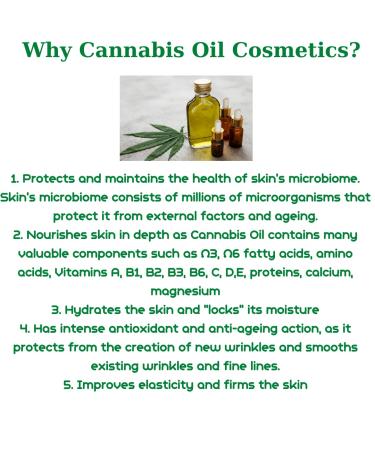 Why Cannabis Oil Cosmetics?

1. Protects and maintains the health of skin's microbiome. Skin's microbiome consists of millions of microorganisms that protect it from external factors and ageing.
2. Nourishes skin in depth as Cannabis Oil contains many valuable components such as Ω3, Ω6 fatty acids, amino acids, Vitamins A, B1, B2, B3, B6, C, D,E, proteins, calcium, magnesium
3. Hydrates the skin and "locks" its moisture
4. Has intense antioxidant and anti-ageing action, as it protects from the creation of new wrinkles and smooths existing wrinkles and fine lines.
5. Improves elasticity and firms the skin